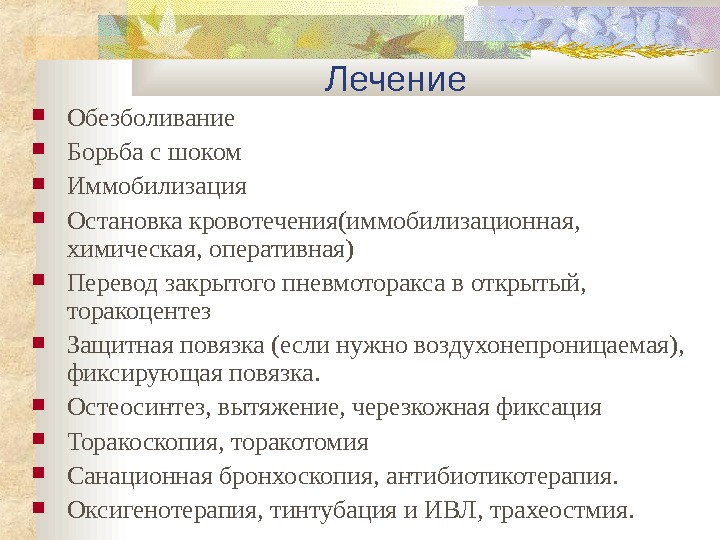 Лечение

- Обезболивание
- Борьба с шоком
- Иммобилизация
- Остановка кровотечения(иммобилизационная, химическая, оперативная)
- Перевод закрытого пневмоторакса в открытый, торакоцентез
- Защитная повязка (если нужно воздухонепроницаемая), фиксирующая повязка.
- Остеосинтез, вытяжение, черезкожная фиксация
- Торакоскопия, торакотомия
- Санационная бронхоскопия, антибиотикотерапия.
- Оксигенотерапия, тинтубация и ИВЛ, трахеостмия.